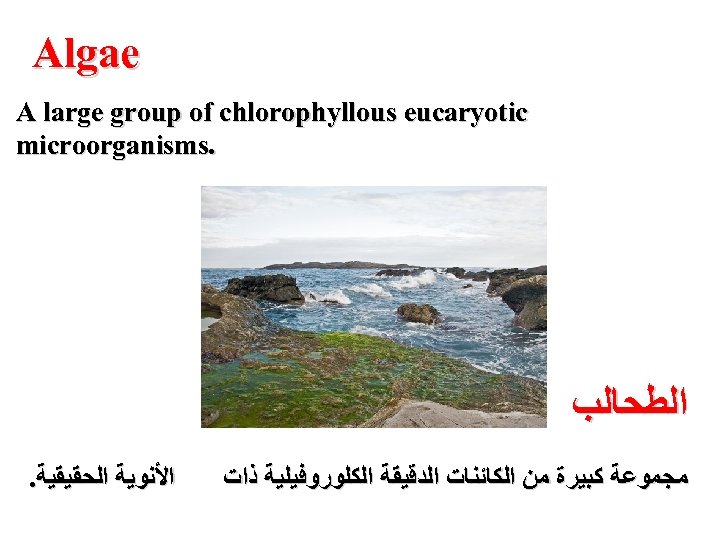 Algae

A large group of chlorophyllous eucaryotic microorganisms.

الطحالب

مجموعة كبيرة من الكائنات الدقيقة الكلوروفيلية ذات الأنوية الحقيقية.